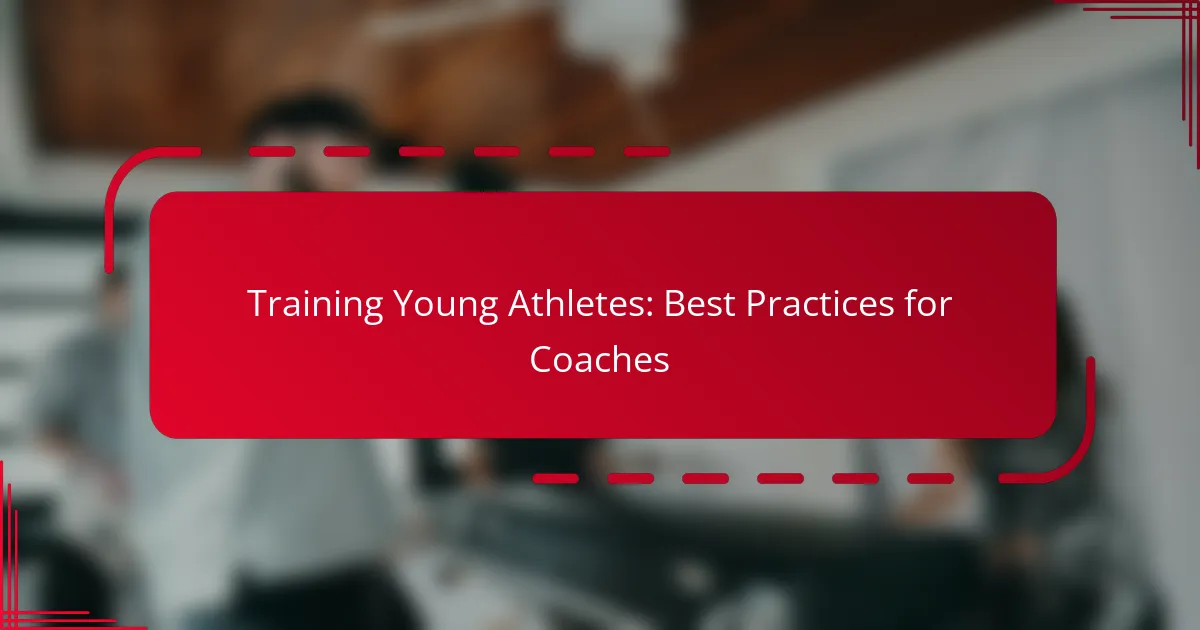 Training Young Athletes: Best Practices for Coaches